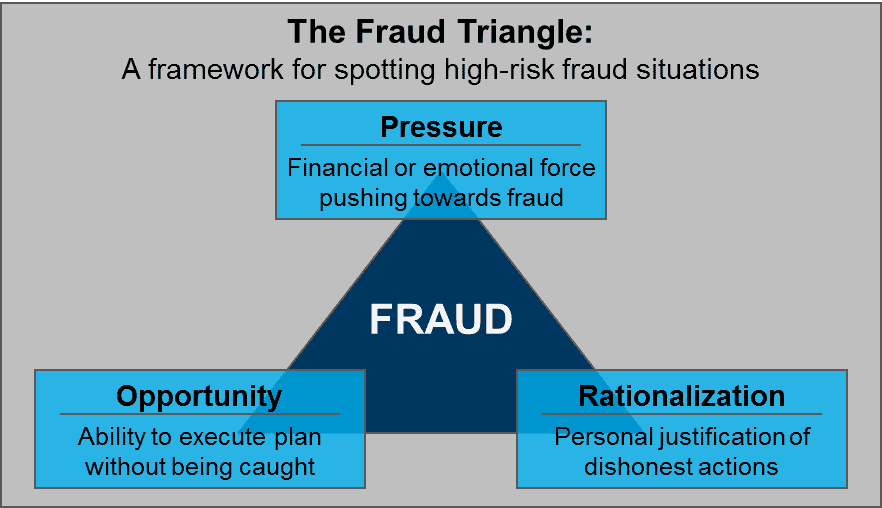 The Fraud Triangle:
A framework for spotting high-risk fraud situations

Pressure
Financial or emotional force pushing towards fraud

FRAUD

Opportunity
Ability to execute plan without being caught

Rationalization
Personal justification of dishonest actions